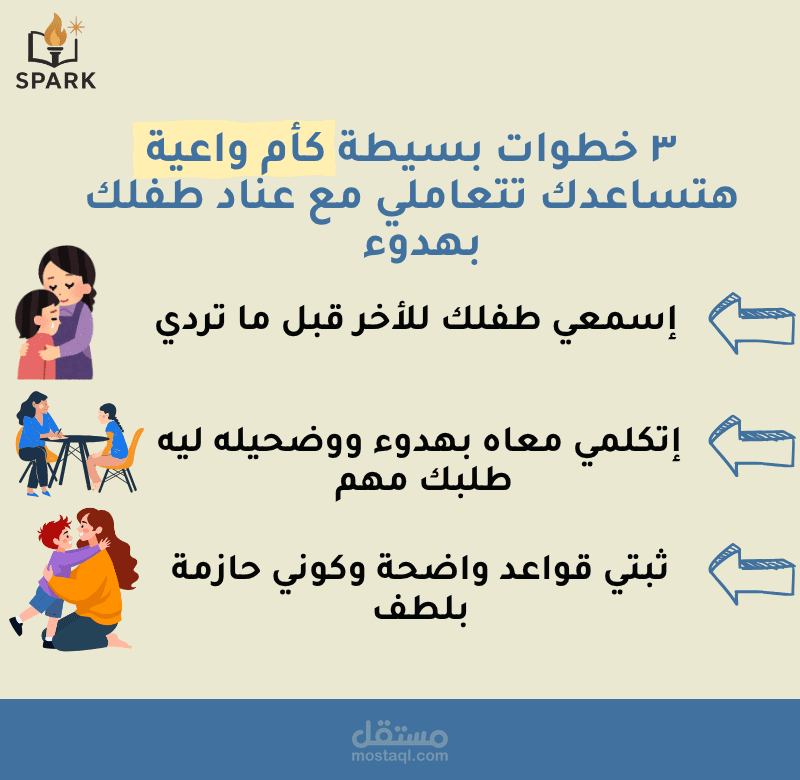 SPARK

٣ خطوات بسيطة كأم واعية هتساعدك تتعاملي مع عناد طفلك بهدوء

إسمعي طفلك للأخر قبل ما تردي

إتكلمي معاه بهدوء ووضحيله ليه طلبك مهم

ثبتي قواعد واضحة وكوني حازمة بلطف

مستقل
mostaql.com